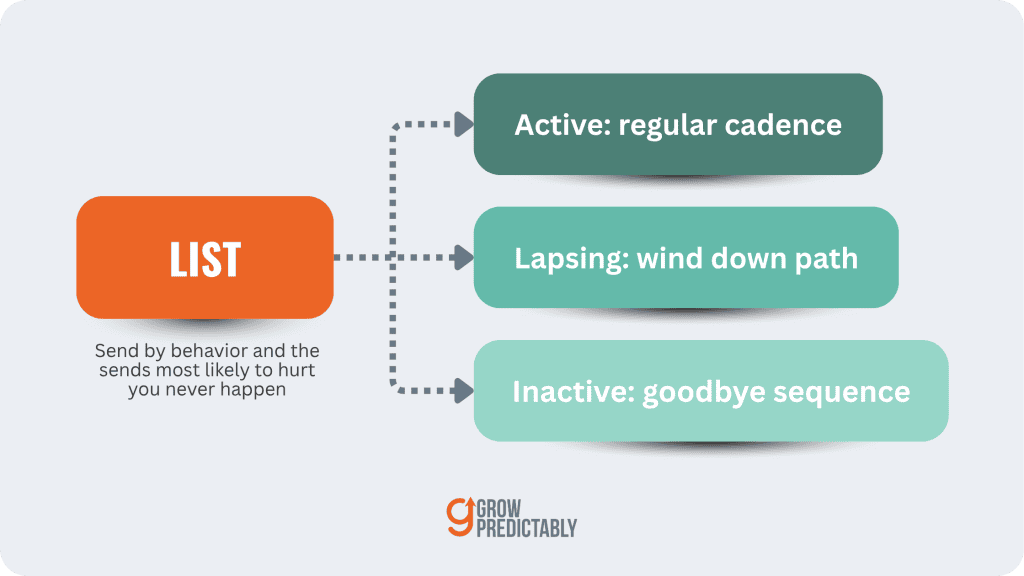 LIST

Send by behavior and the sends most likely to hurt you never happen

Active: regular cadence

Lapsing: wind down path

Inactive: goodbye sequence

GROW PREDICTABLY